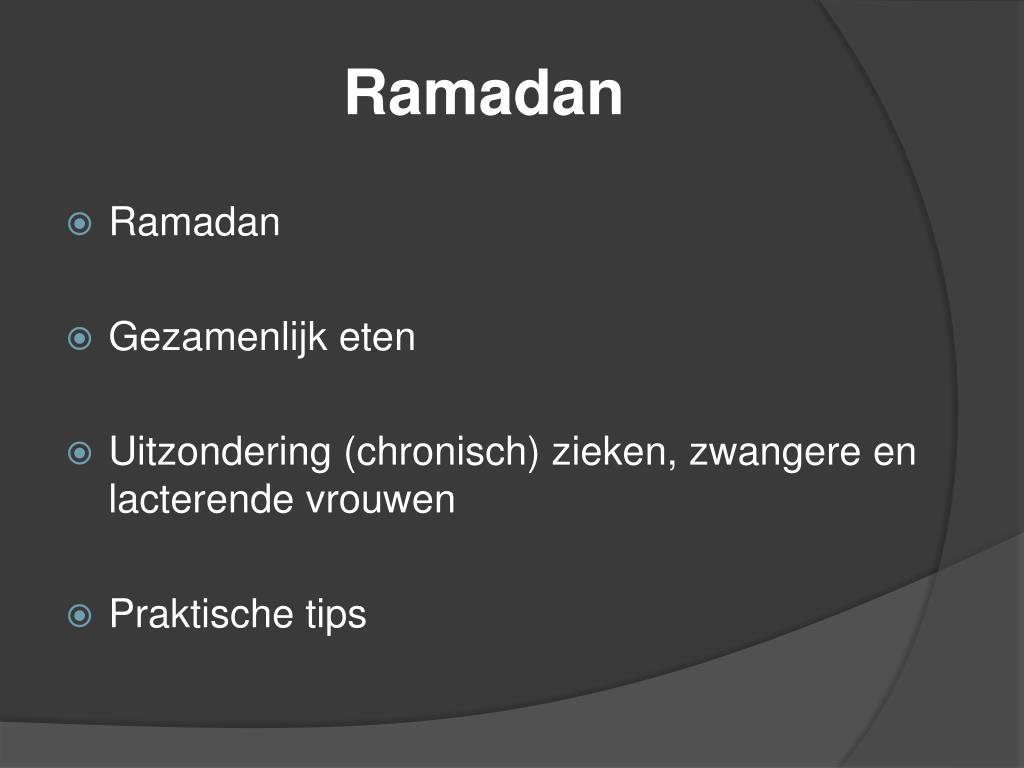 Ramadan

Ramadan

Gezamenlijk eten

Uitzondering (chronisch) zieken, zwangere en lacterende vrouwen

Praktische tips